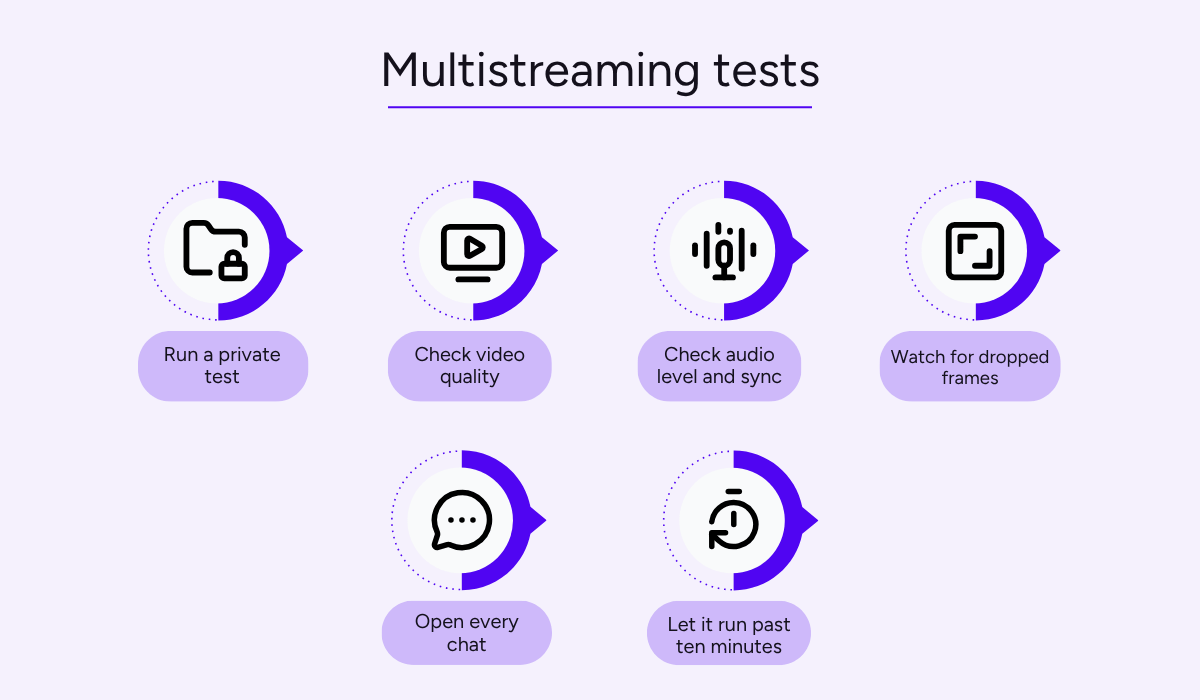 Multistreaming tests

Run a private test

Check video quality

Check audio level and sync

Watch for dropped frames

Open every chat

Let it run past ten minutes